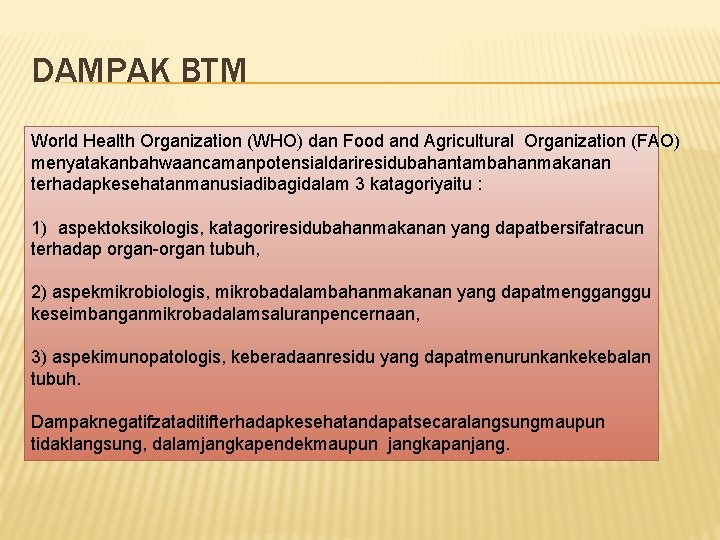 DAMPAK BTM

World Health Organization (WHO) dan Food and Agricultural Organization (FAO) menyatakanbahwaancamanpotensialdariresidubahantambahanmakanan terhadapkesehatanmanusiadibagidalam 3 katagoriyaitu :

1) aspektoksikologis, katagoriresidubahanmakanan yang dapatbersifatracun terhadap organ-organ tubuh,

2) aspekmikrobiologis, mikrobadalambahanmakanan yang dapatmengganggu keseimbanganmikrobadalamsaluranpencernaan,

3) aspekimunopatologis, keberadaanresidu yang dapatmenurunkankekebalan tubuh.

Dampaknegatifzataditifterhadapkesehatandapatsecaralangsungmaupun tidaklangsung, dalamjangkapendekmaupun jangkapanjang.